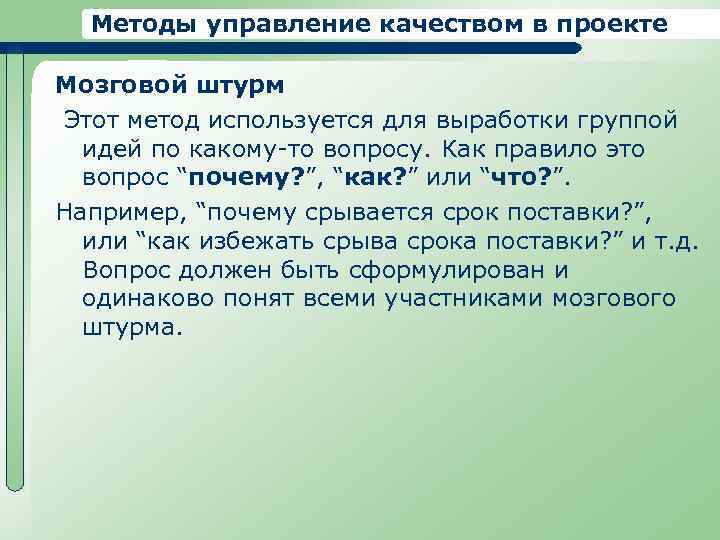 Методы управление качеством в проекте

Мозговой штурм

Этот метод используется для выработки группой идей по какому-то вопросу. Как правило это вопрос “почему?”, “как?” или “что?”.

Например, “почему срывается срок поставки?”, или “как избежать срыва срока поставки?” и т.д. Вопрос должен быть сформулирован и одинаково понят всеми участниками мозгового штурма.